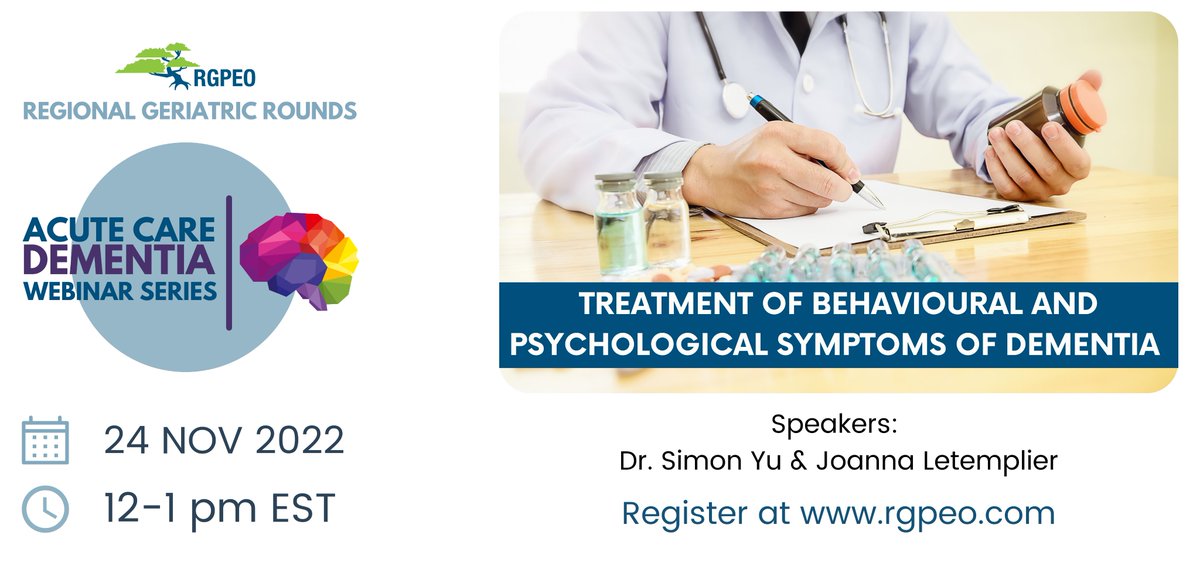 RGPEO
REGIONAL GERIATRIC ROUNDS

ACUTE CARE DEMENTIA WEBINAR SERIES

24 NOV 2022

12-1 pm EST

TREATMENT OF BEHAVIOURAL AND PSYCHOLOGICAL SYMPTOMS OF DEMENTIA

Speakers:
Dr. Simon Yu & Joanna Letemplier

Register at www.rgpeo.com